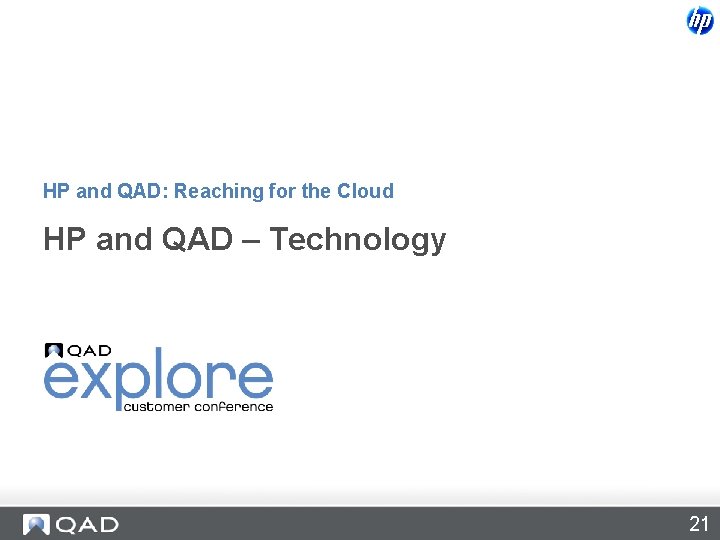 hp

HP and QAD: Reaching for the Cloud

HP and QAD – Technology

QAD
explore
customer conference

QAD

21